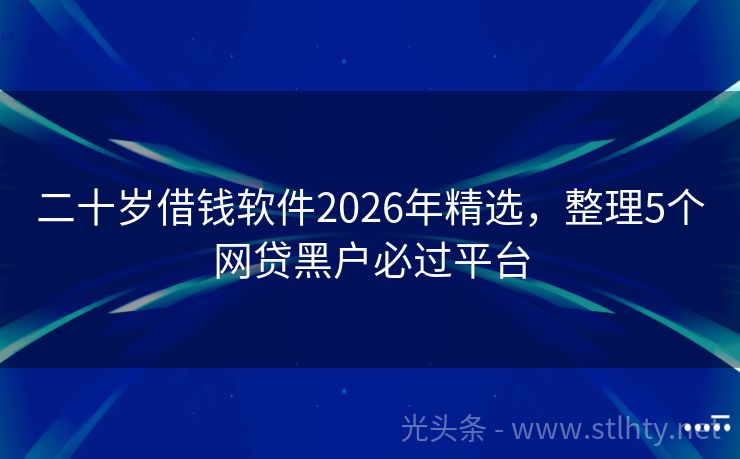 二十岁借钱软件2026年精选，整理5个网贷黑户必过平台

光头条 - www.stlhty.net